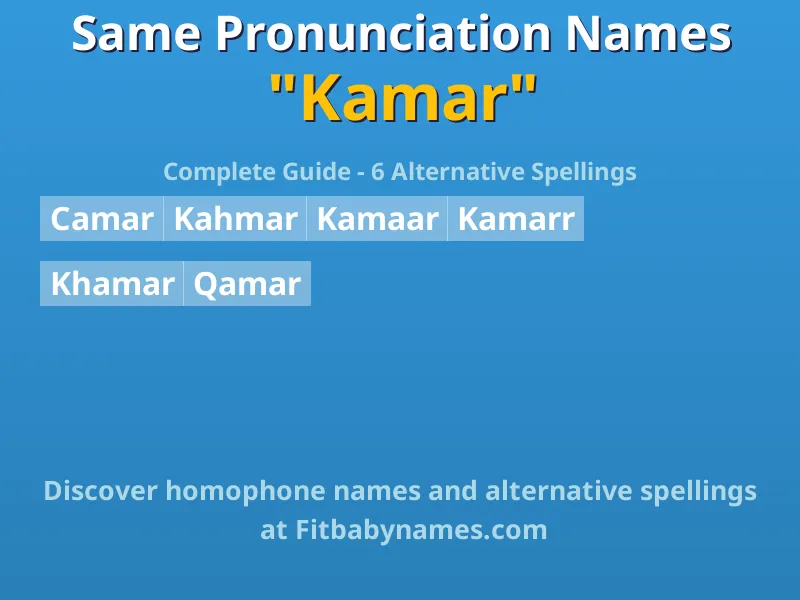 Same Pronunciation Names
"Kamar"

Complete Guide - 6 Alternative Spellings

Camar Kahmar Kamaar Kamarr

Khamar Qamar

Discover homophone names and alternative spellings at Fitbabynames.com